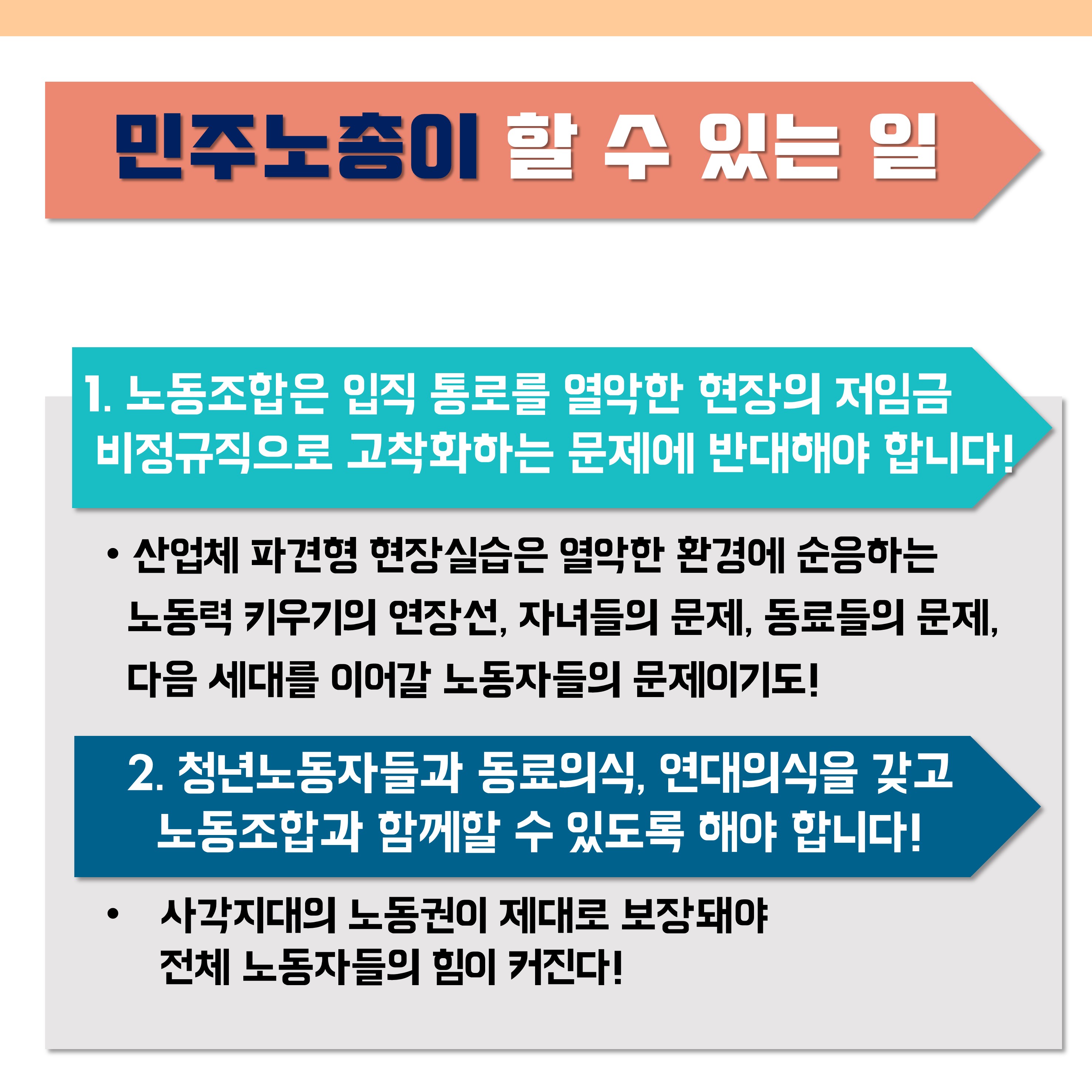 민주노총이 할 수 있는 일

1. 노동조합은 입직 통로를 열악한 현장의 저임금 비정규직으로 고착화하는 문제에 반대해야 합니다!

• 산업체 파견형 현장실습은 열악한 환경에 순응하는 노동력 키우기의 연장선, 자녀들의 문제, 동료들의 문제, 다음 세대를 이어갈 노동자들의 문제이기도!

2. 청년노동자들과 동료의식, 연대의식을 갖고 노동조합과 함께할 수 있도록 해야 합니다!

• 사각지대의 노동권이 제대로 보장돼야 전체 노동자들의 힘이 커진다!